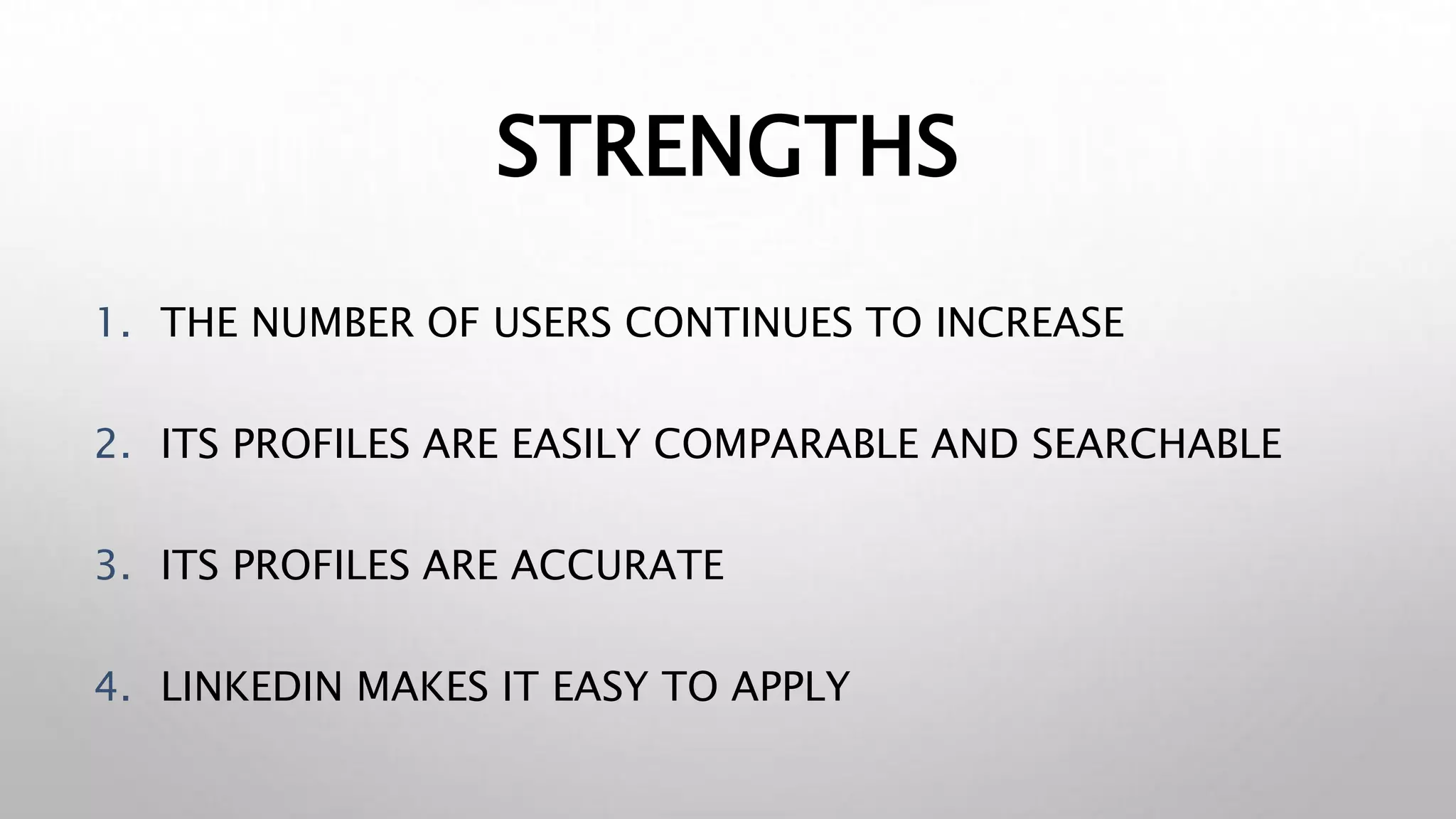 STRENGTHS

1. THE NUMBER OF USERS CONTINUES TO INCREASE

2. ITS PROFILES ARE EASILY COMPARABLE AND SEARCHABLE

3. ITS PROFILES ARE ACCURATE

4. LINKEDIN MAKES IT EASY TO APPLY